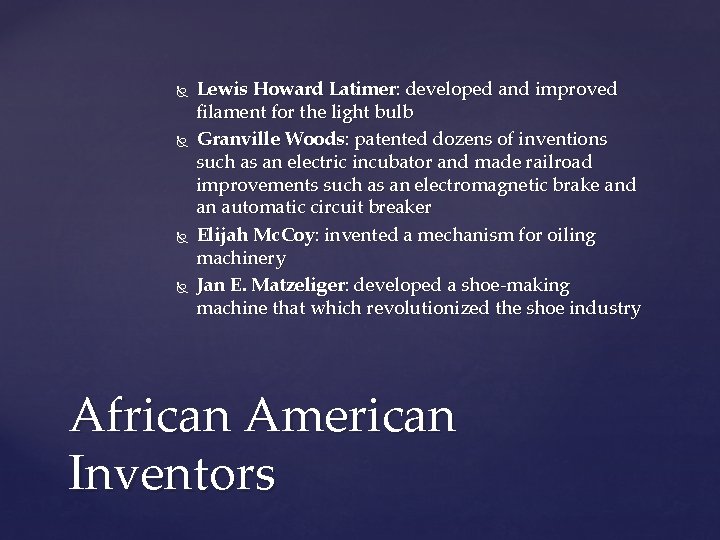 Lewis Howard Latimer: developed and improved filament for the light bulb

Granville Woods: patented dozens of inventions such as an electric incubator and made railroad improvements such as an electromagnetic brake and an automatic circuit breaker

Elijah McCoy: invented a mechanism for oiling machinery

Jan E. Matzeliger: developed a shoe-making machine that which revolutionized the shoe industry

African American Inventors